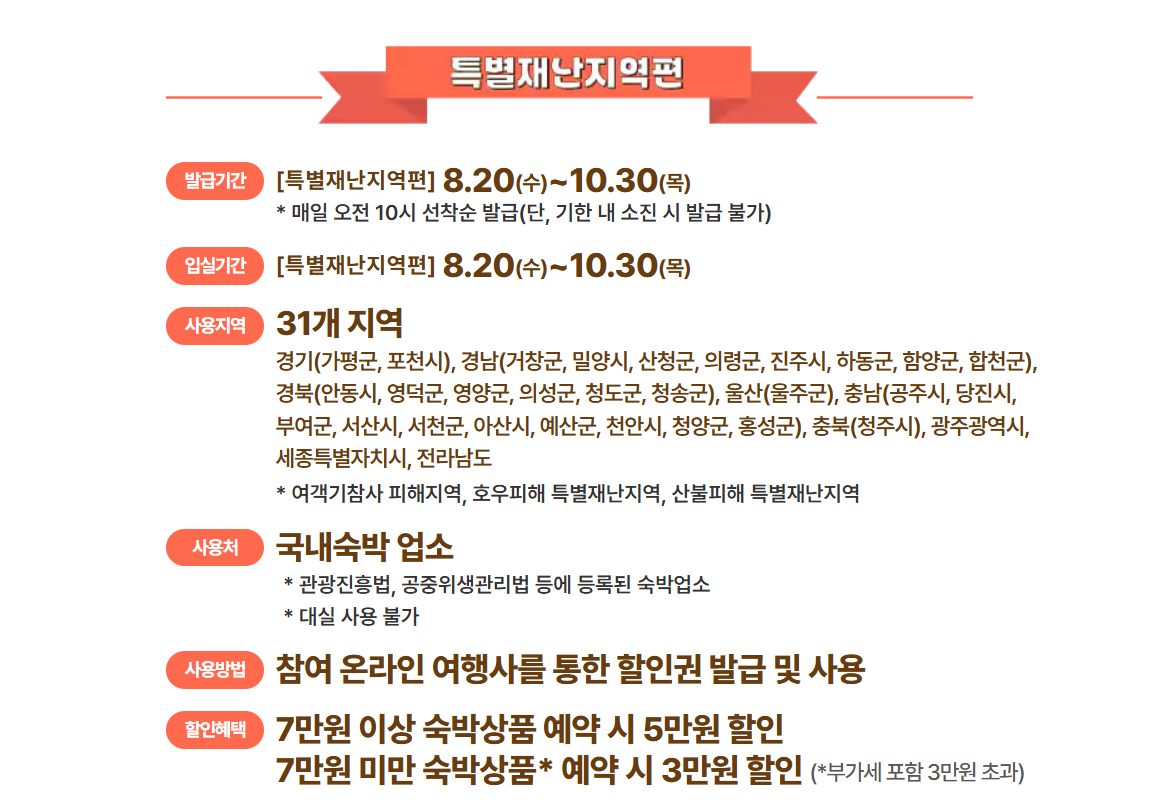 특별재난지역편

발급기간 [특별재난지역편] 8.20(수)~10.30(목)
* 매일 오전 10시 선착순 발급(단, 기한 내 소진 시 발급 불가)

입실기간 [특별재난지역편] 8.20(수)~10.30(목)

사용지역 31개 지역
경기(가평군, 포천시), 경남(거창군, 밀양시, 산청군, 의령군, 진주시, 하동군, 함양군, 합천군), 경북(안동시, 영덕군, 영양군, 의성군, 청도군, 청송군), 울산(울주군), 충남(공주시, 당진시, 부여군, 서산시, 서천군, 아산시, 예산군, 천안시, 청양군, 홍성군), 충북(청주시), 광주광역시, 세종특별자치시, 전라남도
* 여객기참사 피해지역, 호우피해 특별재난지역, 산불피해 특별재난지역

사용처 국내숙박 업소
* 관광진흥법, 공중위생관리법 등에 등록된 숙박업소
* 대실 사용 불가

사용방법 참여 온라인 여행사를 통한 할인권 발급 및 사용

할인혜택 7만원 이상 숙박상품 예약 시 5만원 할인
7만원 미만 숙박상품* 예약 시 3만원 할인 (*부가세 포함 3만원 초과)